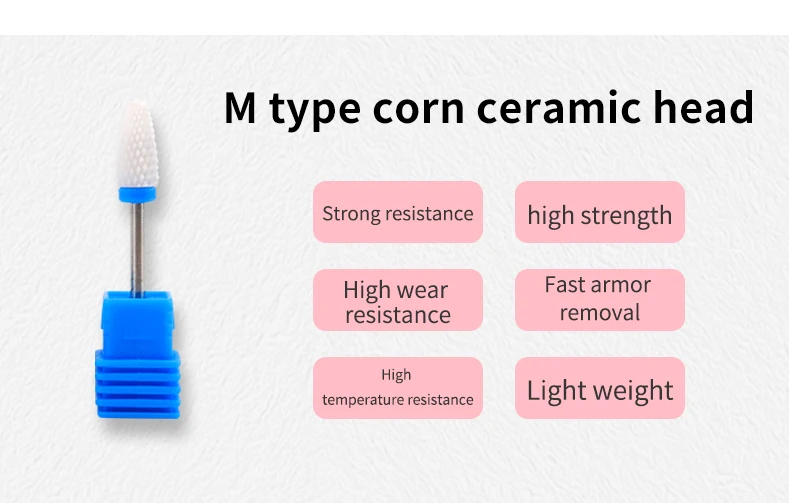 M type corn ceramic head

Strong resistance

high strength

High wear resistance

Fast armor removal

High temperature resistance

Light weight